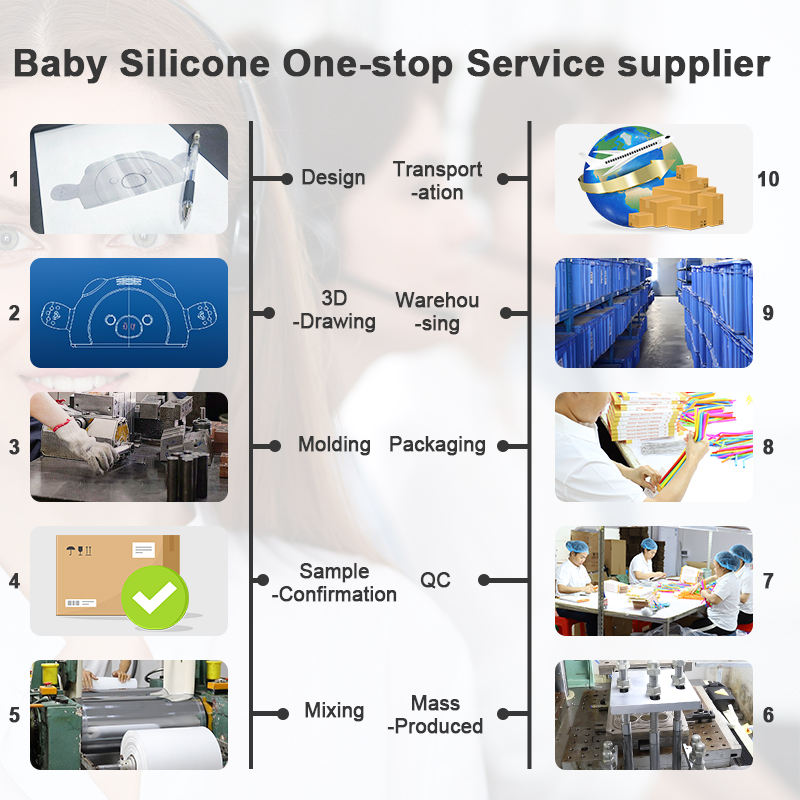 Baby Silicone One-stop Service supplier

1 Design

2 3D -Drawing

3 Molding

4 Sample -Confirmation

5 Mixing

Transport -ation 10

Warehou -sing 9

Packaging 8

QC 7

Mass -Produced 6